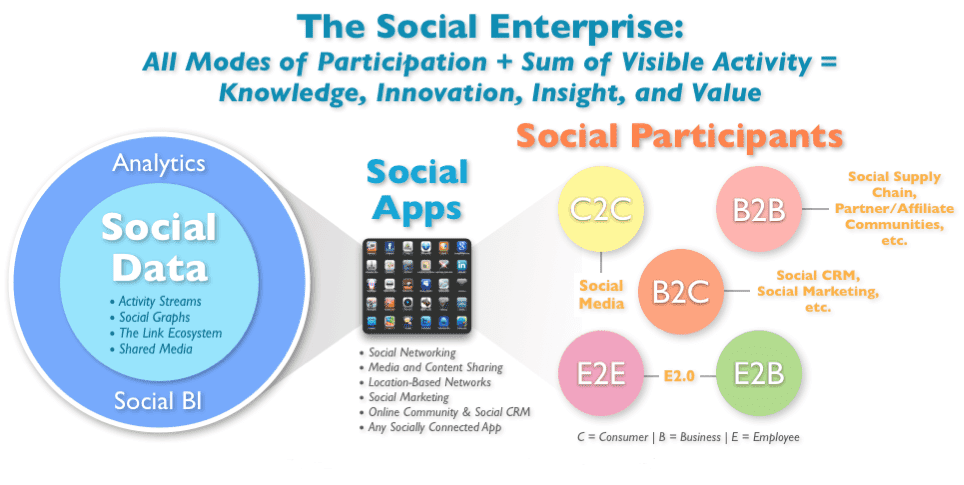 The Social Enterprise:
All Modes of Participation + Sum of Visible Activity = Knowledge, Innovation, Insight, and Value

Analytics

Social Data

• Activity Streams
• Social Graphs
• The Link Ecosystem
• Shared Media

Social BI

Social Apps

• Social Networking
• Media and Content Sharing
• Location-Based Networks
• Social Marketing
• Online Community & Social CRM
• Any Socially Connected App

Social Participants

C2C

Social Media

B2B

Social Supply Chain, Partner/Affiliate Communities, etc.

B2C

Social CRM, Social Marketing, etc.

E2E

E2.0

E2B

C = Consumer | B = Business | E = Employee